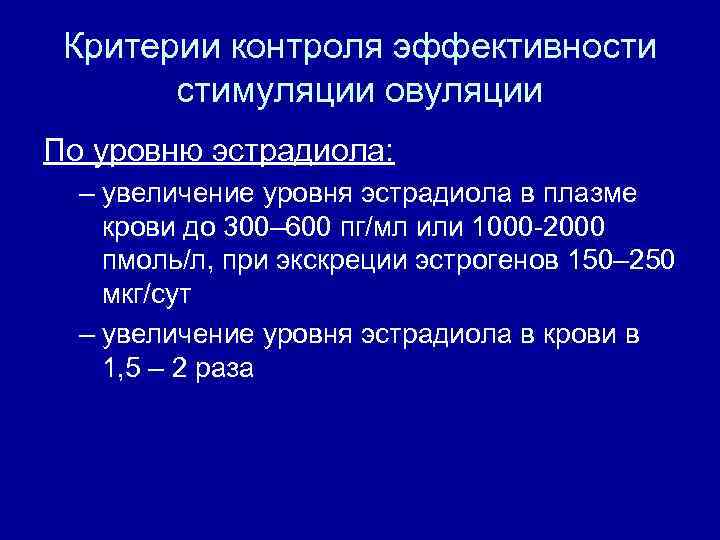 Критерии контроля эффективности стимуляции овуляции

По уровню эстрадиола:

– увеличение уровня эстрадиола в плазме крови до 300–600 пг/мл или 1000-2000 пмоль/л, при экскреции эстрогенов 150–250 мкг/сут

– увеличение уровня эстрадиола в крови в 1,5 – 2 раза